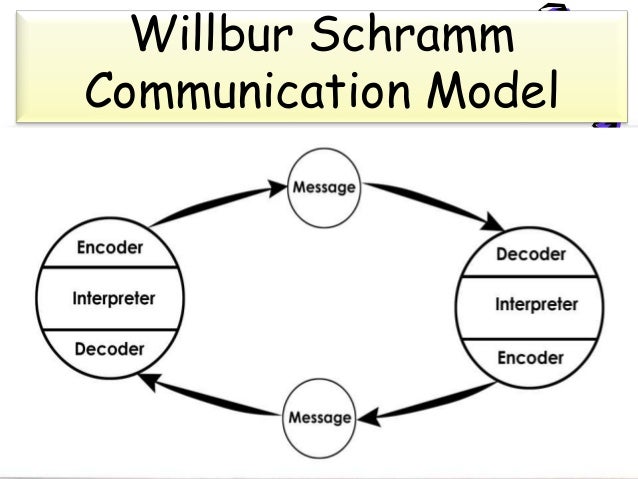 Willbur Schramm Communication Model

Message

Encoder

Interpreter

Decoder

Decoder

Interpreter

Encoder

Message